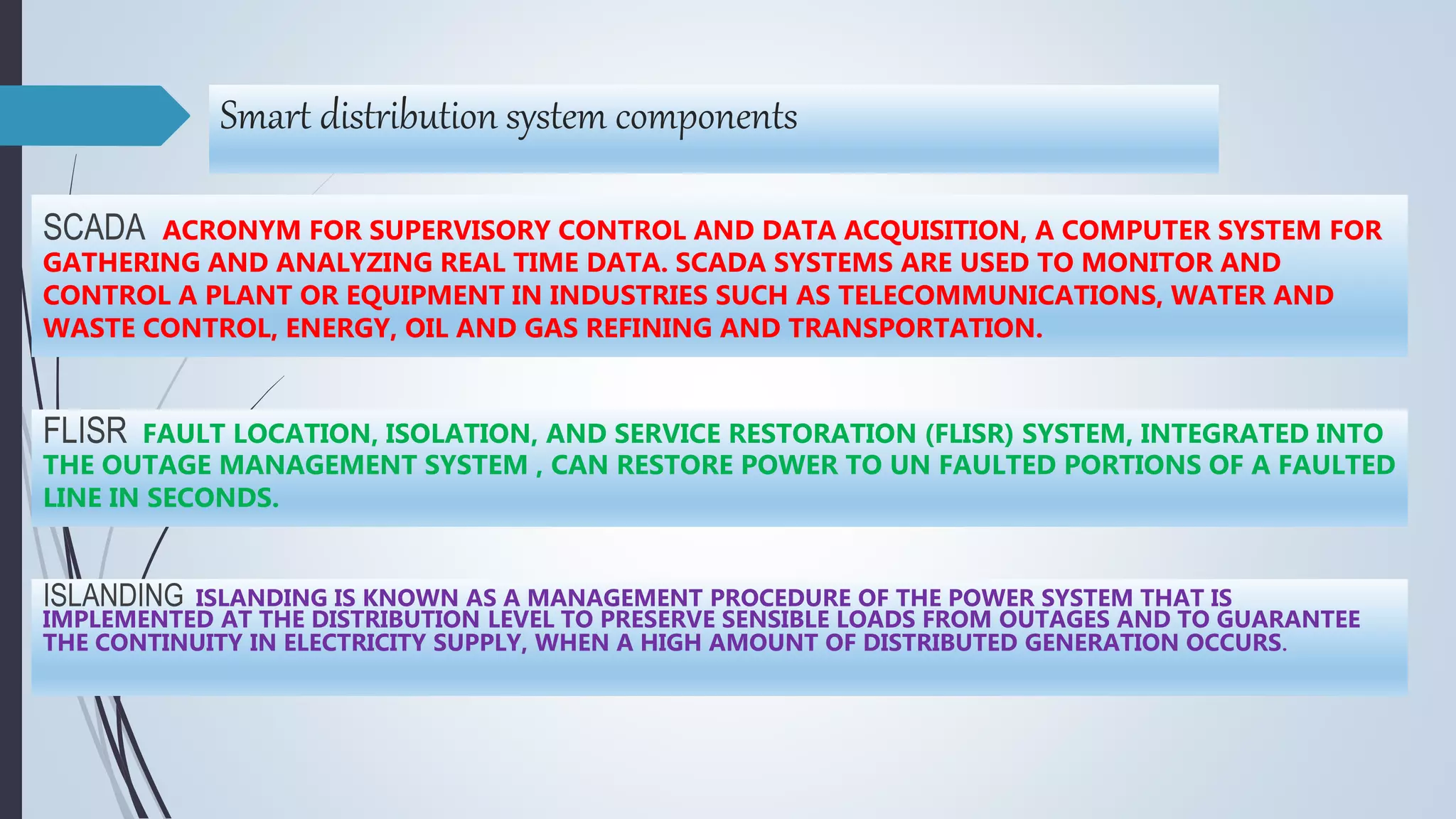 Smart distribution system components

SCADA ACRONYM FOR SUPERVISORY CONTROL AND DATA ACQUISITION, A COMPUTER SYSTEM FOR GATHERING AND ANALYZING REAL TIME DATA. SCADA SYSTEMS ARE USED TO MONITOR AND CONTROL A PLANT OR EQUIPMENT IN INDUSTRIES SUCH AS TELECOMMUNICATIONS, WATER AND WASTE CONTROL, ENERGY, OIL AND GAS REFINING AND TRANSPORTATION.

FLISR FAULT LOCATION, ISOLATION, AND SERVICE RESTORATION (FLISR) SYSTEM, INTEGRATED INTO THE OUTAGE MANAGEMENT SYSTEM , CAN RESTORE POWER TO UN FAULTED PORTIONS OF A FAULTED LINE IN SECONDS.

ISLANDING ISLANDING IS KNOWN AS A MANAGEMENT PROCEDURE OF THE POWER SYSTEM THAT IS IMPLEMENTED AT THE DISTRIBUTION LEVEL TO PRESERVE SENSIBLE LOADS FROM OUTAGES AND TO GUARANTEE THE CONTINUITY IN ELECTRICITY SUPPLY, WHEN A HIGH AMOUNT OF DISTRIBUTED GENERATION OCCURS.